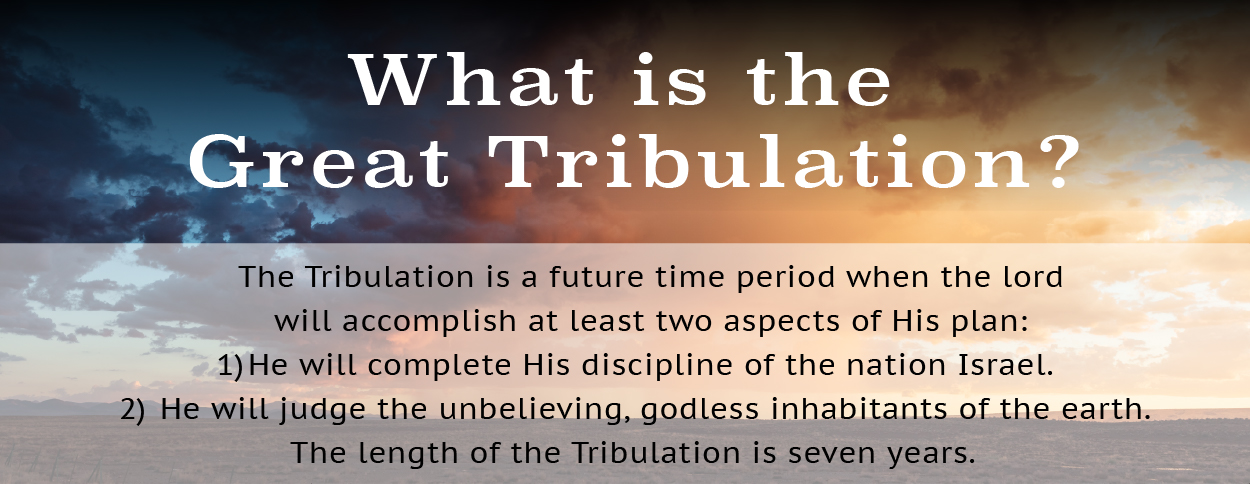 What is the Great Tribulation?

The Tribulation is a future time period when the lord will accomplish at least two aspects of His plan:
1)He will complete His discipline of the nation Israel.
2) He will judge the unbelieving, godless inhabitants of the earth.
The length of the Tribulation is seven years.